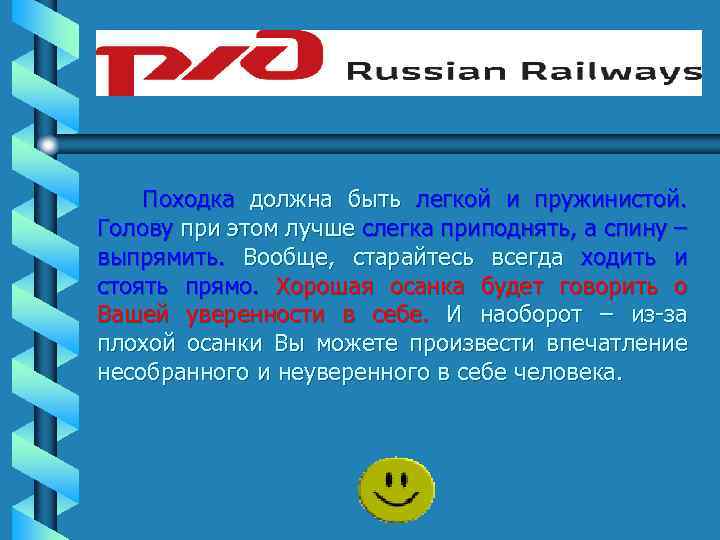 РЖД Russian Railways

Походка должна быть легкой и пружинистой. Голову при этом лучше слегка приподнять, а спину – выпрямить. Вообще, старайтесь всегда ходить и стоять прямо. Хорошая осанка будет говорить о Вашей уверенности в себе. И наоборот – из-за плохой осанки Вы можете произвести впечатление несобранного и неуверенного в себе человека.